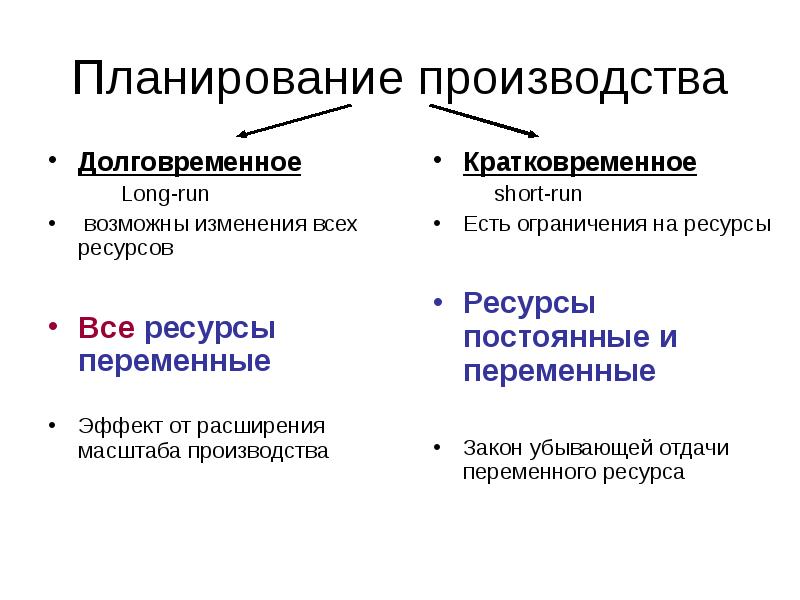 Планирование производства

• Долговременное

Long-run

• возможны изменения всех ресурсов

• Все ресурсы переменные

• Эффект от расширения масштаба производства

• Кратковременное

short-run

• Есть ограничения на ресурсы

• Ресурсы постоянные и переменные

• Закон убывающей отдачи переменного ресурса